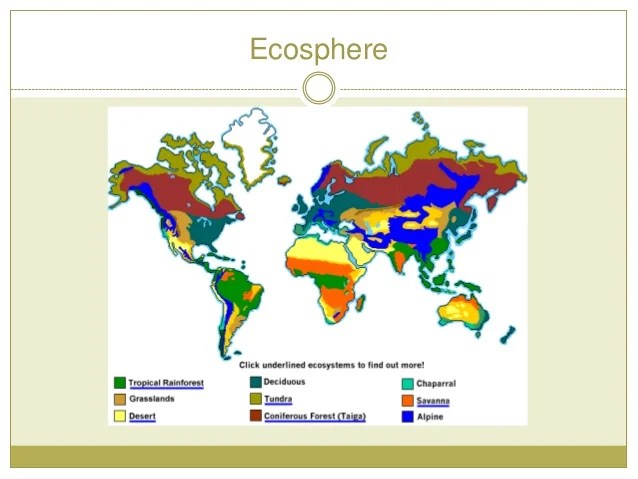 Ecosphere

Click underlined ecosystems to find out more!

Tropical Rainforest
Grasslands
Desert

Deciduous
Tundra
Coniferous Forest (Taiga)

Chaparral
Savanna
Alpine